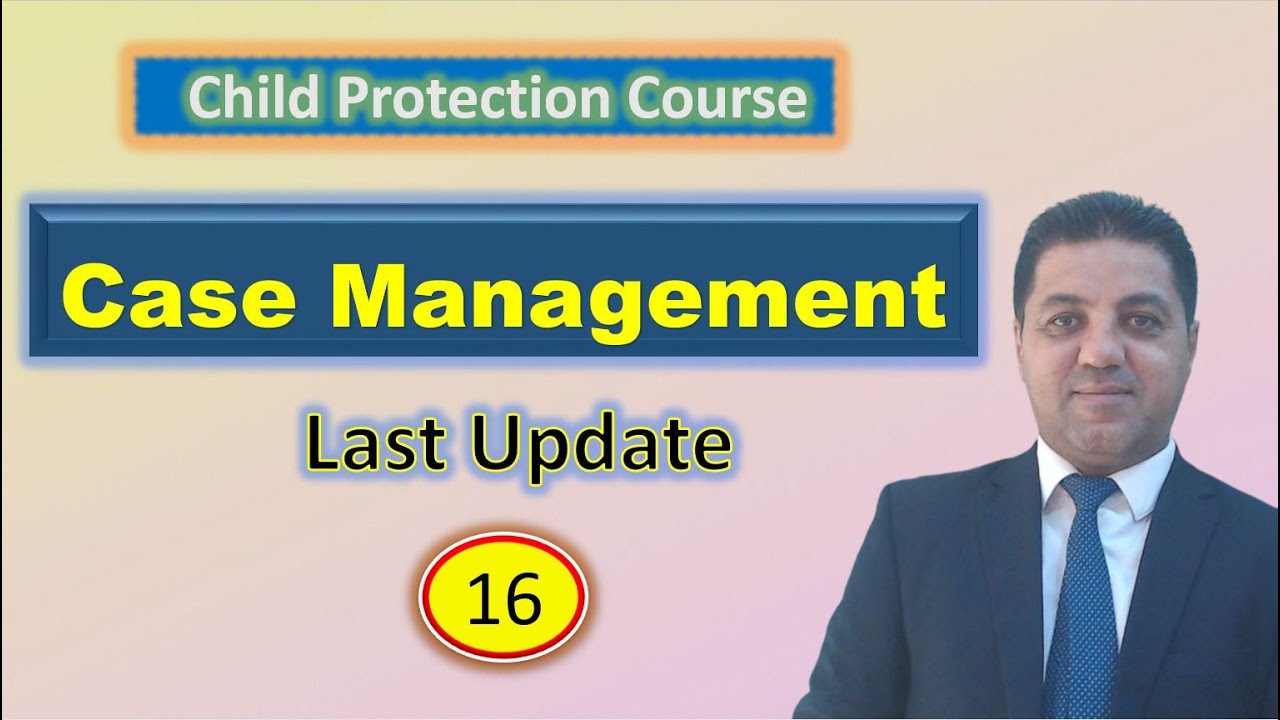 Child Protection Course

Case Management

Last Update

16